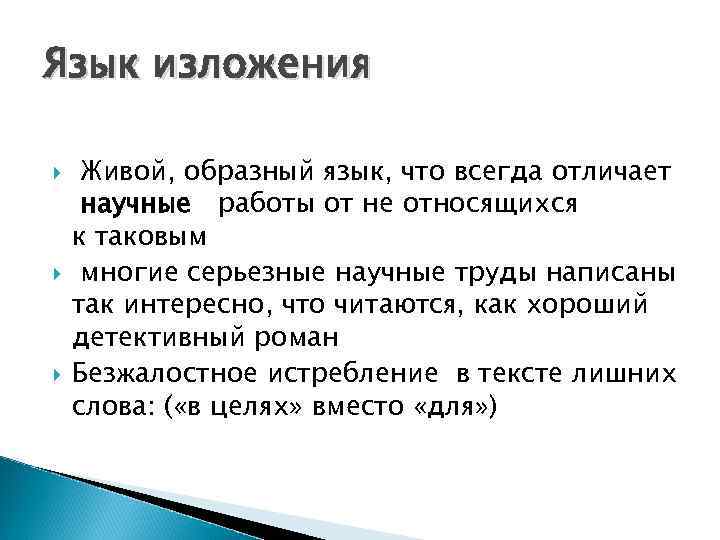 Язык изложения

Живой, образный язык, что всегда отличает научные работы от не относящихся к таковым

многие серьезные научные труды написаны так интересно, что читаются, как хороший детективный роман

Безжалостное истребление в тексте лишних слова: («в целях» вместо «для»)